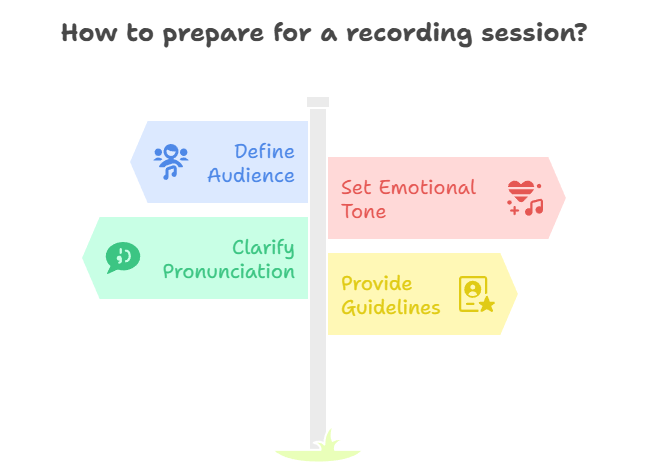 How to prepare for a recording session?

Define Audience

Set Emotional Tone

Clarify Pronunciation

Provide Guidelines